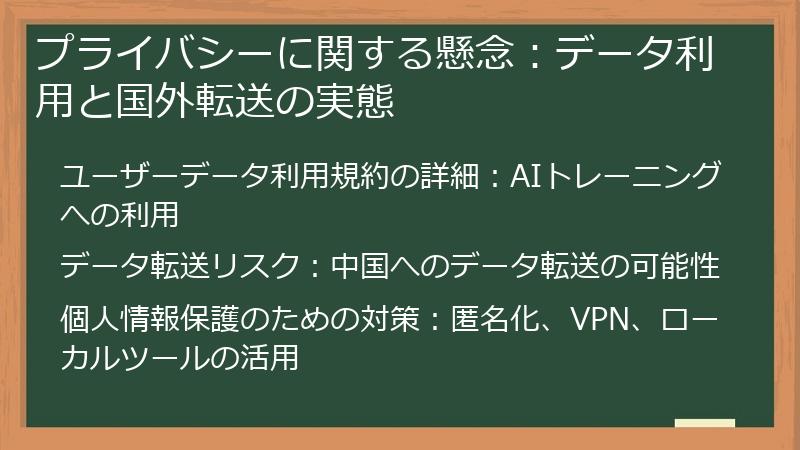 プライバシーに関する懸念：データ利用と国外転送の実態

ユーザーデータ利用規約の詳細：AIトレーニングへの利用

データ転送リスク：中国へのデータ転送の可能性

個人情報保護のための対策：匿名化、VPN、ローカルツールの活用